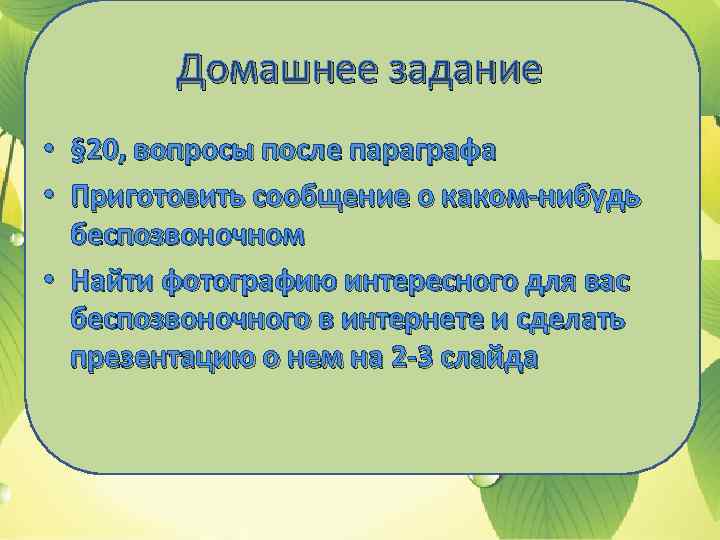 Домашнее задание

• §20, вопросы после параграфа
• Приготовить сообщение о каком-нибудь беспозвоночном
• Найти фотографию интересного для вас беспозвоночного в интернете и сделать презентацию о нем на 2-3 слайда